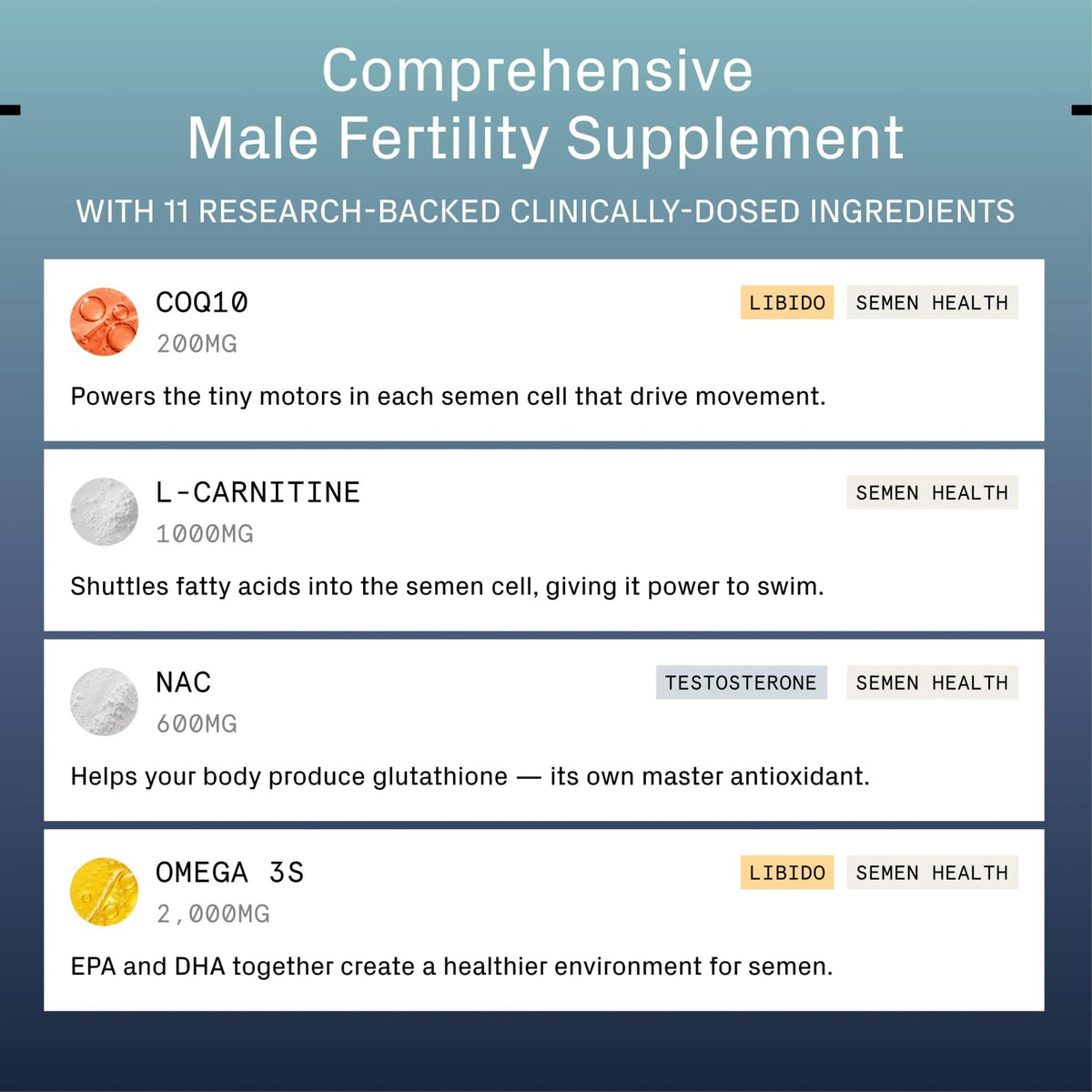 Comprehensive
Male Fertility Supplement

WITH 11 RESEARCH-BACKED CLINICALLY-DOSED INGREDIENTS

COQ10
200MG
LIBIDO SEMEN HEALTH

Powers the tiny motors in each semen cell that drive movement.

L-CARNITINE
1000MG
SEMEN HEALTH

Shuttles fatty acids into the semen cell, giving it power to swim.

NAC
600MG
TESTOSTERONE SEMEN HEALTH

Helps your body produce glutathione — its own master antioxidant.

OMEGA 3S
2,000MG
LIBIDO SEMEN HEALTH

EPA and DHA together create a healthier environment for semen.